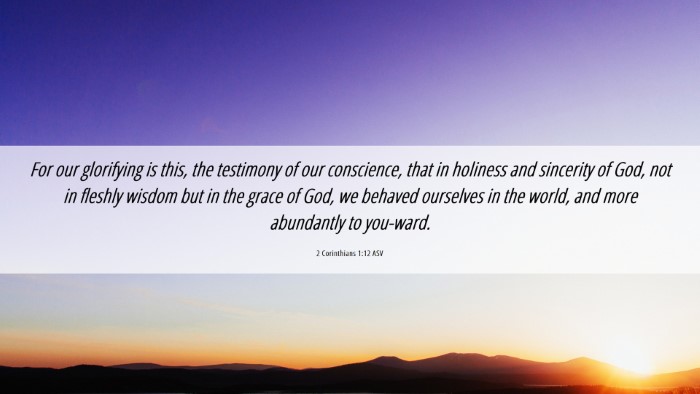 For our glorifying is this, the testimony of our conscience, that in holiness and sincerity of God, not in fleshly wisdom but in the grace of God, we behaved ourselves in the world, and more abundantly to you-ward.

2 Corinthians 1:12 ASV